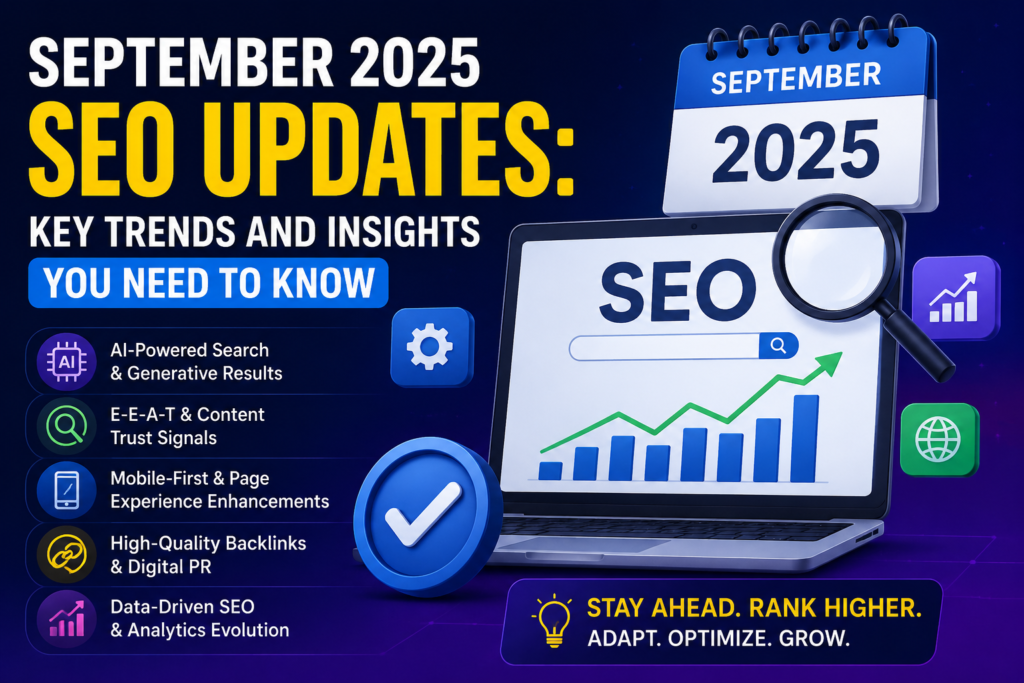 SEPTEMBER 2025
SEO UPDATES:
KEY TRENDS AND INSIGHTS
YOU NEED TO KNOW

AI

AI-Powered Search & Generative Results

E-E-A-T & Content Trust Signals

Mobile-First & Page Experience Enhancements

High-Quality Backlinks & Digital PR

Data-Driven SEO & Analytics Evolution

SEPTEMBER
2025

SEO

STAY AHEAD. RANK HIGHER.
ADAPT. OPTIMIZE. GROW.